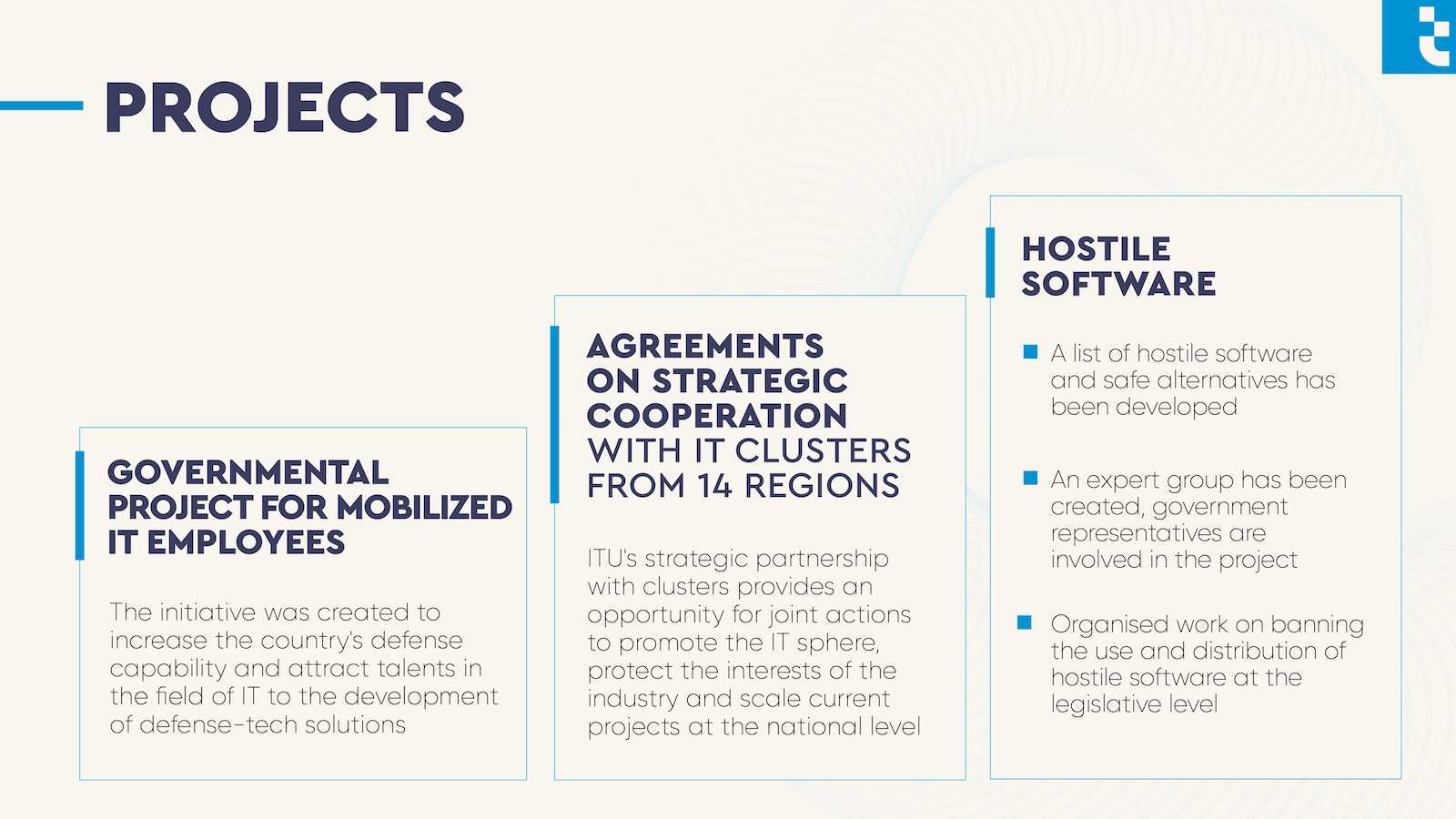 PROJECTS

GOVERNMENTAL PROJECT FOR MOBILIZED IT EMPLOYEES

The initiative was created to increase the country's defense capability and attract talents in the field of IT to the development of defense-tech solutions

AGREEMENTS ON STRATEGIC COOPERATION WITH IT CLUSTERS FROM 14 REGIONS

ITU's strategic partnership with clusters provides an opportunity for joint actions to promote the IT sphere, protect the interests of the industry and scale current projects at the national level

HOSTILE SOFTWARE

A list of hostile software and safe alternatives has been developed

An expert group has been created, government representatives are involved in the project

Organised work on banning the use and distribution of hostile software at the legislative level